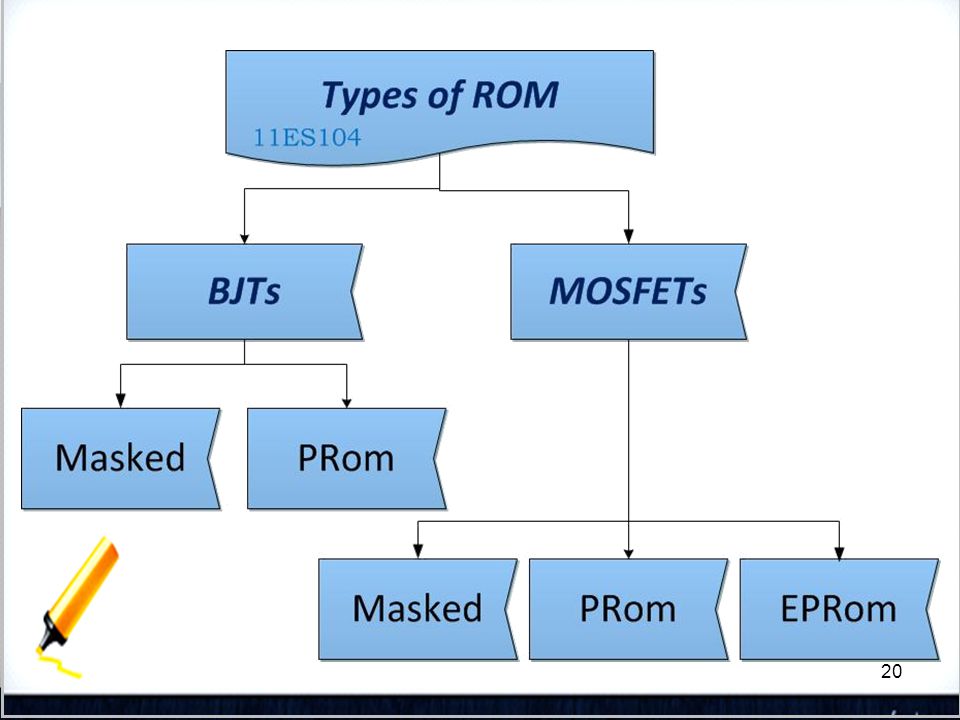 Types of ROM
11ES104

BJTs

MOSFETs

Masked

PRom

Masked

PRom

EPRom

20